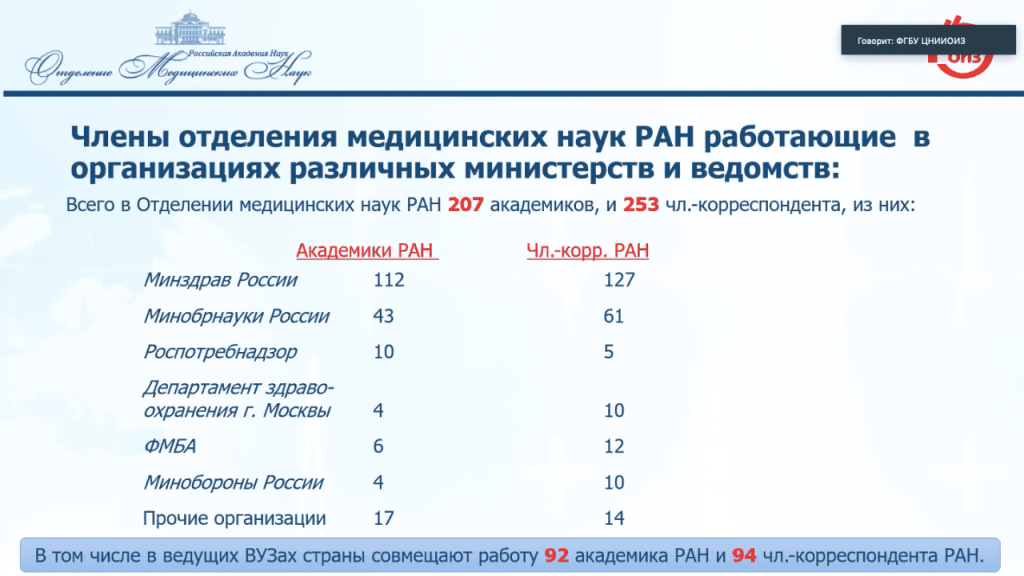 Российская Академия Наук
Отделение Медицинских Наук

Говорит: ФГБУ ЦНИИОИЗ

ОИЗ

Члены отделения медицинских наук РАН работающие в организациях различных министерств и ведомств:

Всего в Отделении медицинских наук РАН 207 академиков, и 253 чл.-корреспондента, из них:

| | Академики РАН | Чл.-корр. РАН |
|---|---|---|
| Минздрав России | 112 | 127 |
| Минобрнауки России | 43 | 61 |
| Роспотребнадзор | 10 | 5 |
| Департамент здравоохранения г. Москвы | 4 | 10 |
| ФМБА | 6 | 12 |
| Минобороны России | 4 | 10 |
| Прочие организации | 17 | 14 |

В том числе в ведущих ВУЗах страны совмещают работу 92 академика РАН и 94 чл.-корреспондента РАН.